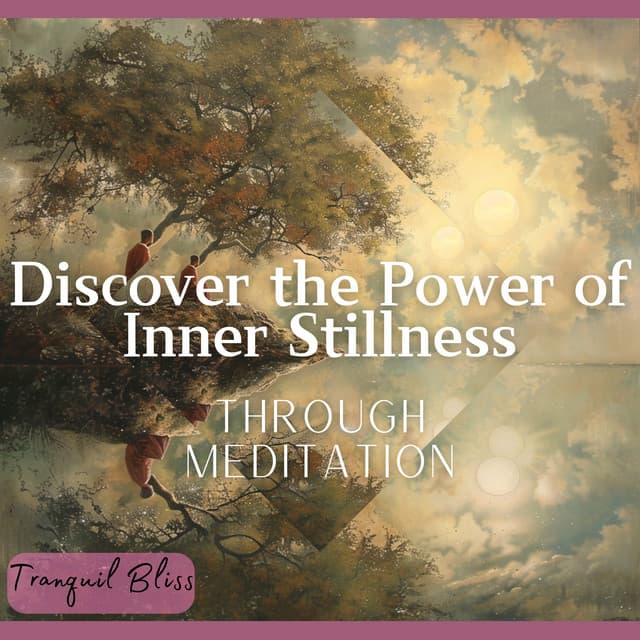 Discover the Power of Inner Stillness

THROUGH MEDITATION

Tranquil Bliss